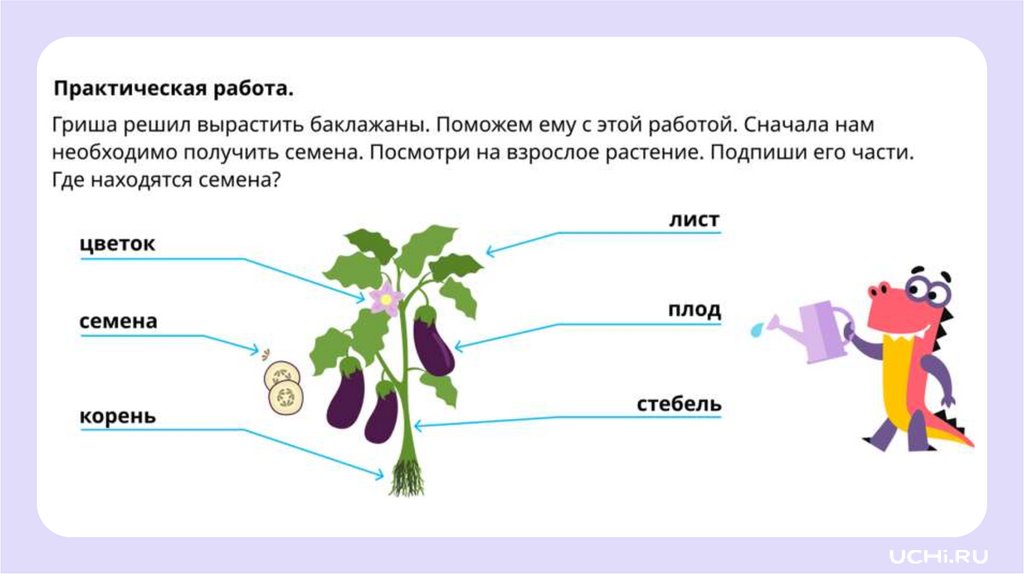 Практическая работа.

Гриша решил вырастить баклажаны. Поможем ему с этой работой. Сначала нам необходимо получить семена. Посмотри на взрослое растение. Подпиши его части. Где находятся семена?

цветок

семена

корень

лист

плод

стебель

UCHi.RU